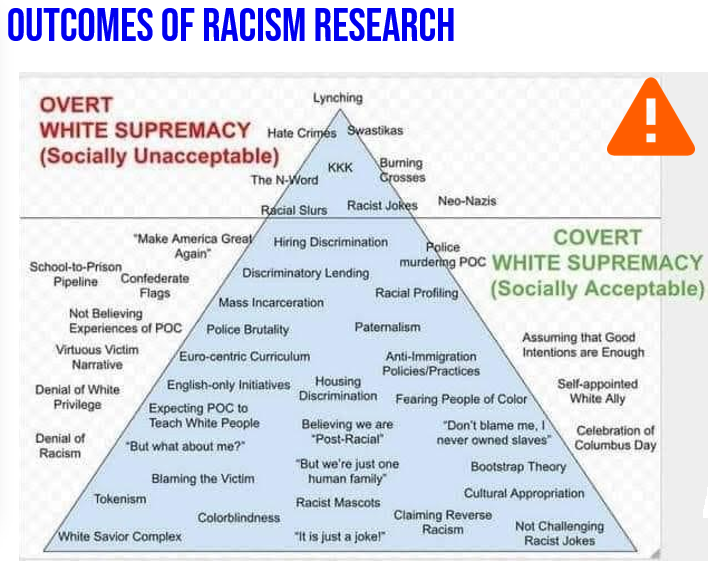 OUTCOMES OF RACISM RESEARCH

OVERT WHITE SUPREMACY (Socially Unacceptable)

Lynching
Hate Crimes
Swastikas
KKK
Burning Crosses
The N-Word
Racial Slurs
Racist Jokes
Neo-Nazis

COVERT WHITE SUPREMACY (Socially Acceptable)

"Make America Great Again"
Hiring Discrimination
Police murdering POC
School-to-Prison Pipeline
Confederate Flags
Discriminatory Lending
Racial Profiling
Mass Incarceration
Not Believing Experiences of POC
Police Brutality
Paternalism
Virtuous Victim Narrative
Euro-centric Curriculum
Anti-Immigration Policies/Practices
Assuming that Good Intentions are Enough
Denial of White Privilege
English-only Initiatives
Housing Discrimination
Fearing People of Color
Self-appointed White Ally
Expecting POC to Teach White People
Believing we are "Post-Racial"
"Don't blame me, I never owned slaves"
Celebration of Columbus Day
Denial of Racism
"But what about me?"
"But we're just one human family"
Bootstrap Theory
Blaming the Victim
Cultural Appropriation
Tokenism
Racist Mascots
Colorblindness
Claiming Reverse Racism
Not Challenging Racist Jokes
White Savior Complex
"It is just a joke!"